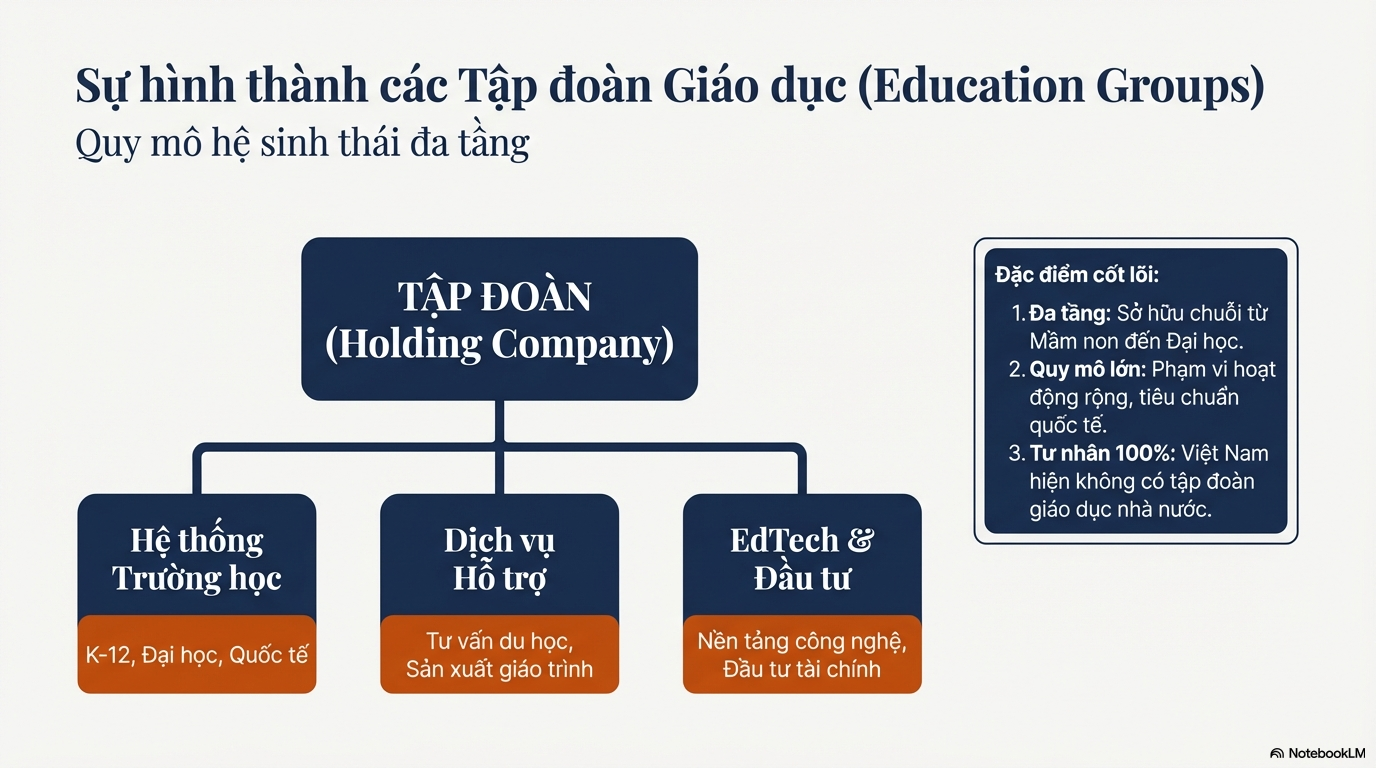 Sự hình thành các Tập đoàn Giáo dục (Education Groups)
Quy mô hệ sinh thái đa tầng

TẬP ĐOÀN
(Holding Company)

Hệ thống Trường học
K-12, Đại học, Quốc tế

Dịch vụ Hỗ trợ
Tư vấn du học, Sản xuất giáo trình

EdTech & Đầu tư
Nền tảng công nghệ, Đầu tư tài chính

Đặc điểm cốt lõi:
1. Đa tầng: Sở hữu chuỗi từ Mầm non đến Đại học.
2. Quy mô lớn: Phạm vi hoạt động rộng, tiêu chuẩn quốc tế.
3. Tư nhân 100%: Việt Nam hiện không có tập đoàn giáo dục nhà nước.

NotebookLM